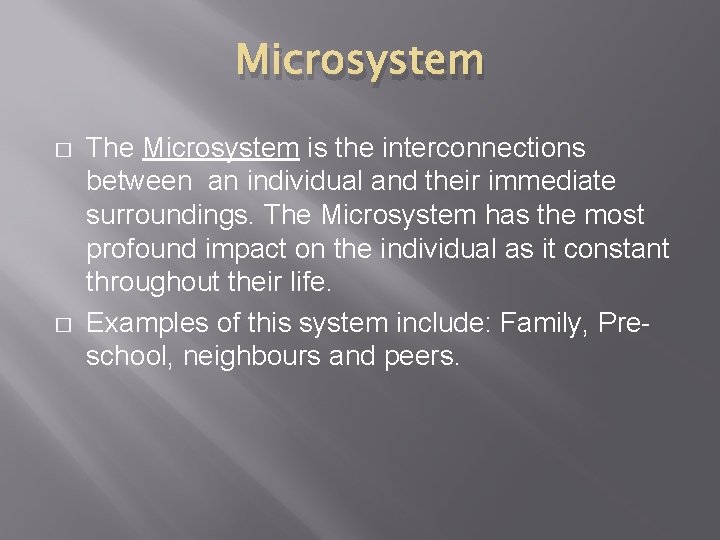 Microsystem

□ The Microsystem is the interconnections between an individual and their immediate surroundings. The Microsystem has the most profound impact on the individual as it constant throughout their life.

□ Examples of this system include: Family, Pre-school, neighbours and peers.